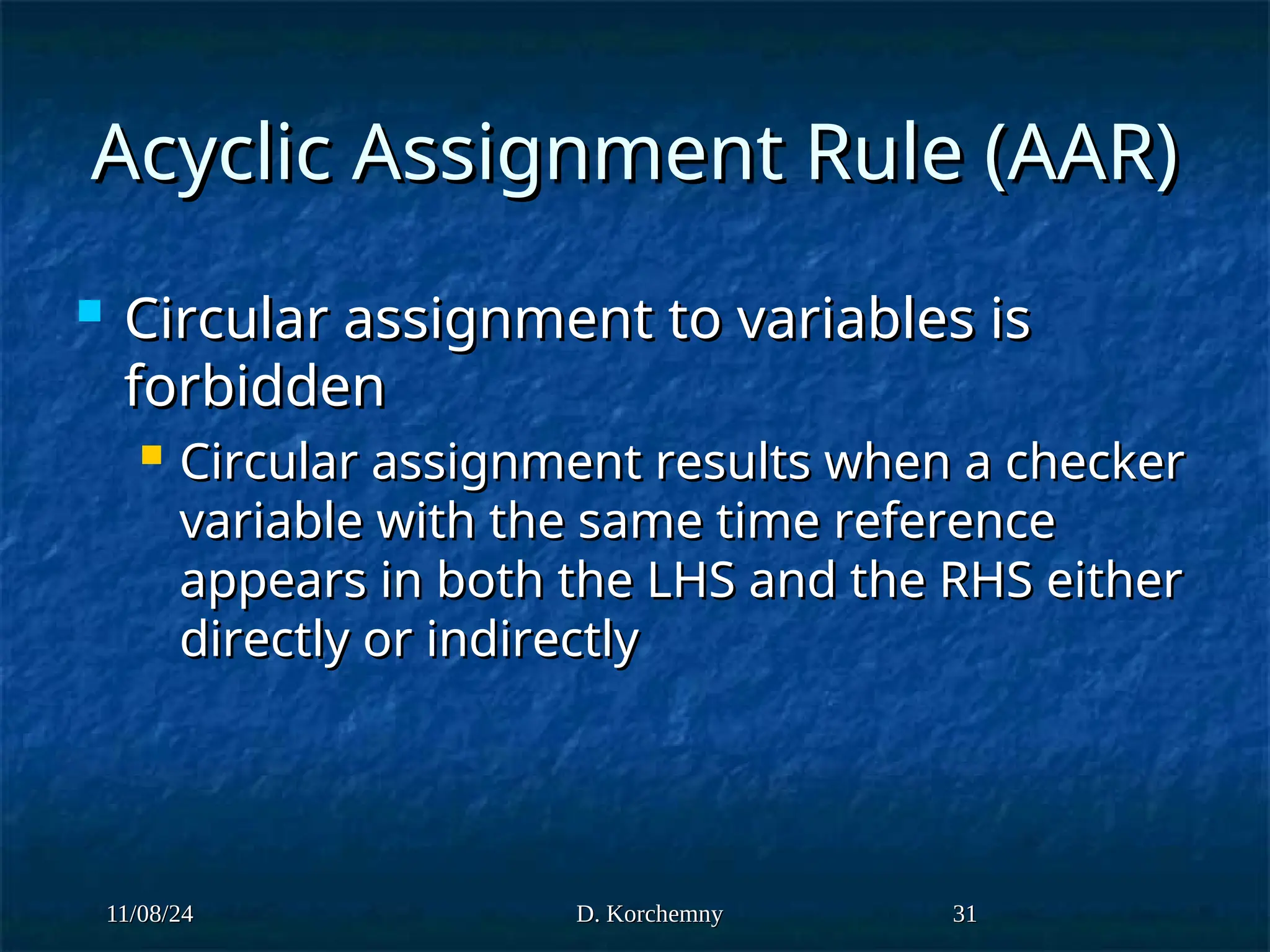 Acyclic Assignment Rule (AAR)

Circular assignment to variables is forbidden

Circular assignment results when a checker variable with the same time reference appears in both the LHS and the RHS either directly or indirectly

11/08/24

D. Korchemny

31